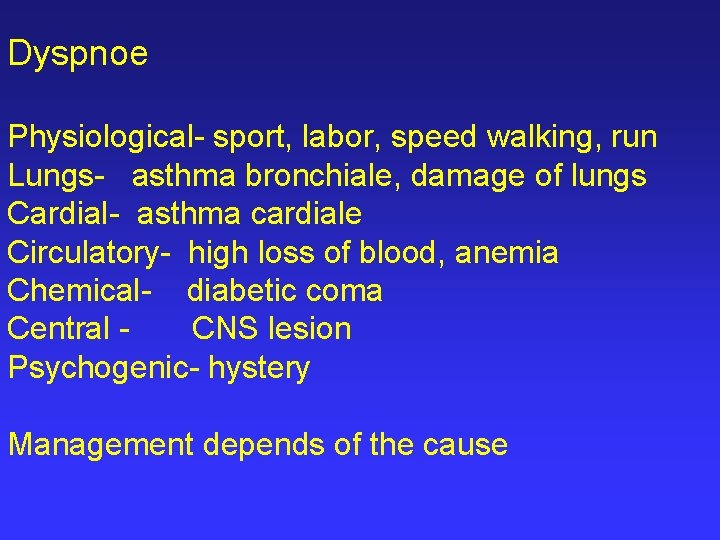 Dyspnoe

Physiological- sport, labor, speed walking, run
Lungs- asthma bronchiale, damage of lungs
Cardial- asthma cardiale
Circulatory- high loss of blood, anemia
Chemical- diabetic coma
Central - CNS lesion
Psychogenic- hystery

Management depends of the cause